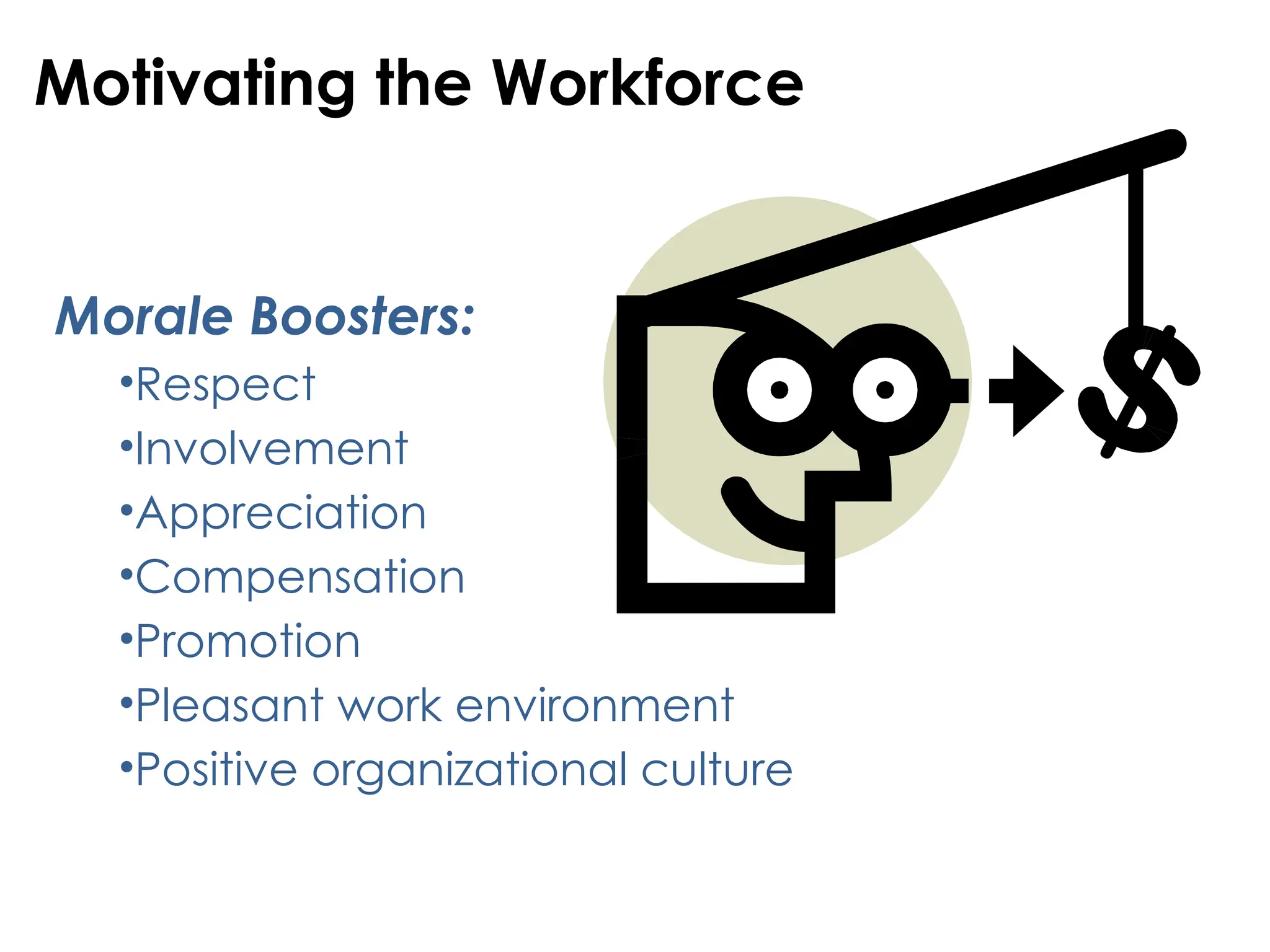 Motivating the Workforce

Morale Boosters:

•Respect
•Involvement
•Appreciation
•Compensation
•Promotion
•Pleasant work environment
•Positive organizational culture

$